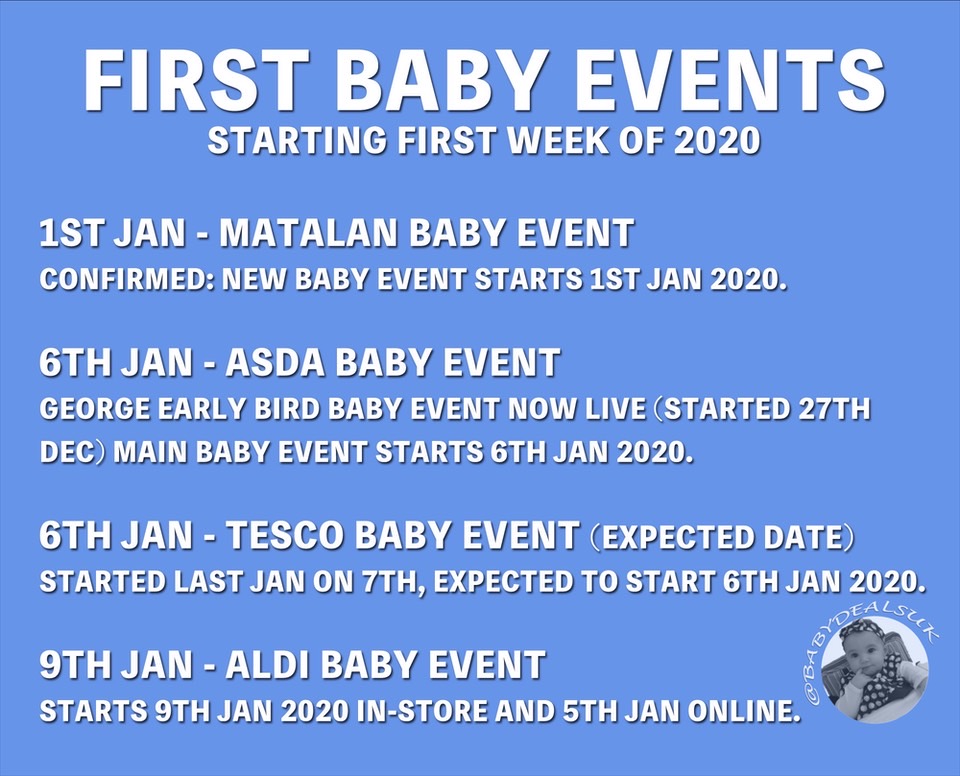 FIRST BABY EVENTS
STARTING FIRST WEEK OF 2020

1ST JAN - MATALAN BABY EVENT
CONFIRMED: NEW BABY EVENT STARTS 1ST JAN 2020.

6TH JAN - ASDA BABY EVENT
GEORGE EARLY BIRD BABY EVENT NOW LIVE (STARTED 27TH DEC) MAIN BABY EVENT STARTS 6TH JAN 2020.

6TH JAN - TESCO BABY EVENT (EXPECTED DATE)
STARTED LAST JAN ON 7TH, EXPECTED TO START 6TH JAN 2020.

9TH JAN - ALDI BABY EVENT
STARTS 9TH JAN 2020 IN-STORE AND 5TH JAN ONLINE.

@BABYDEALSUK